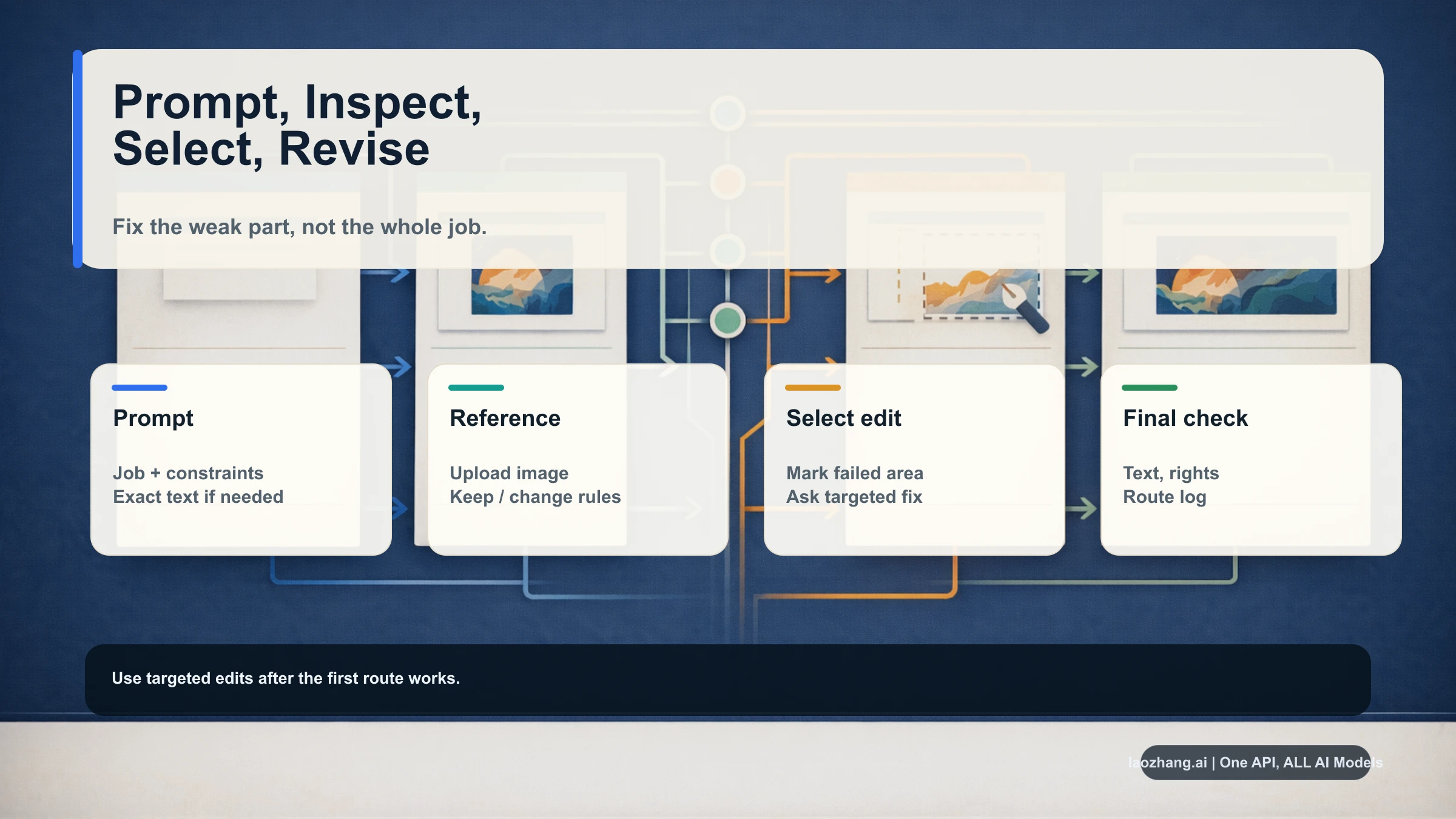 Prompt, Inspect, Select, Revise

Fix the weak part, not the whole job.

Prompt

Job + constraints
Exact text if needed

Reference

Upload image
Keep / change rules

Select edit

Mark failed area
Ask targeted fix

Final check

Text, rights
Route log

Use targeted edits after the first route works.

laozhang.ai | One API, ALL AI Models